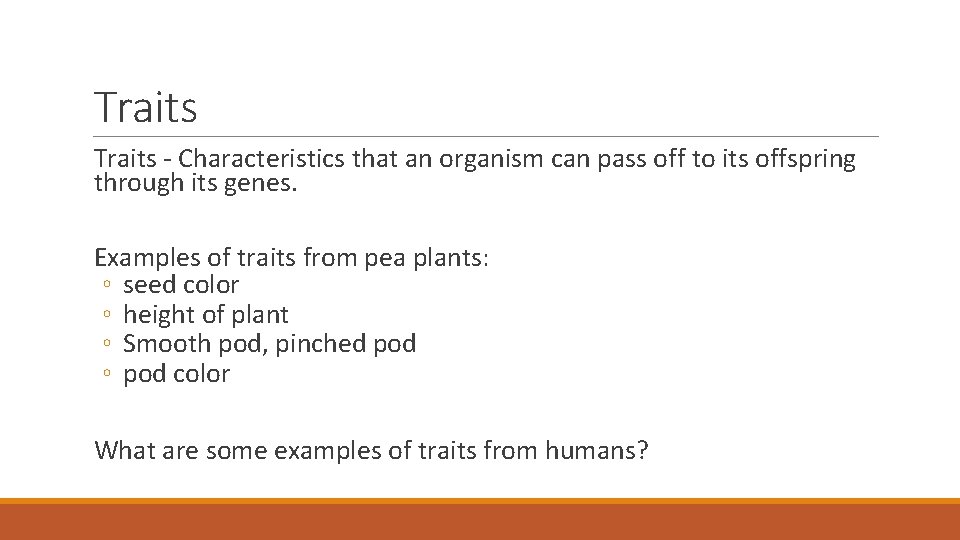 Traits

Traits - Characteristics that an organism can pass off to its offspring through its genes.

Examples of traits from pea plants:
◦ seed color
◦ height of plant
◦ Smooth pod, pinched pod
◦ pod color

What are some examples of traits from humans?